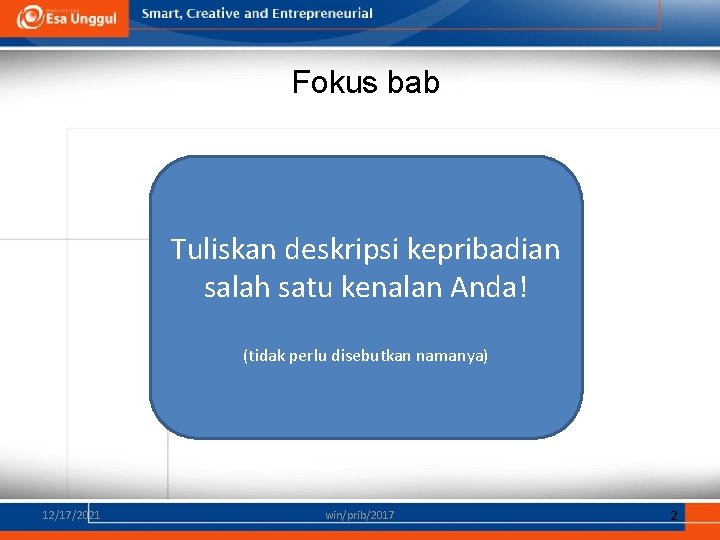 Esa Unggul
Smart, Creative and Entrepreneurial

Fokus bab

Tuliskan deskripsi kepribadian salah satu kenalan Anda!

(tidak perlu disebutkan namanya)

12/17/2021
win/prib/2017
2